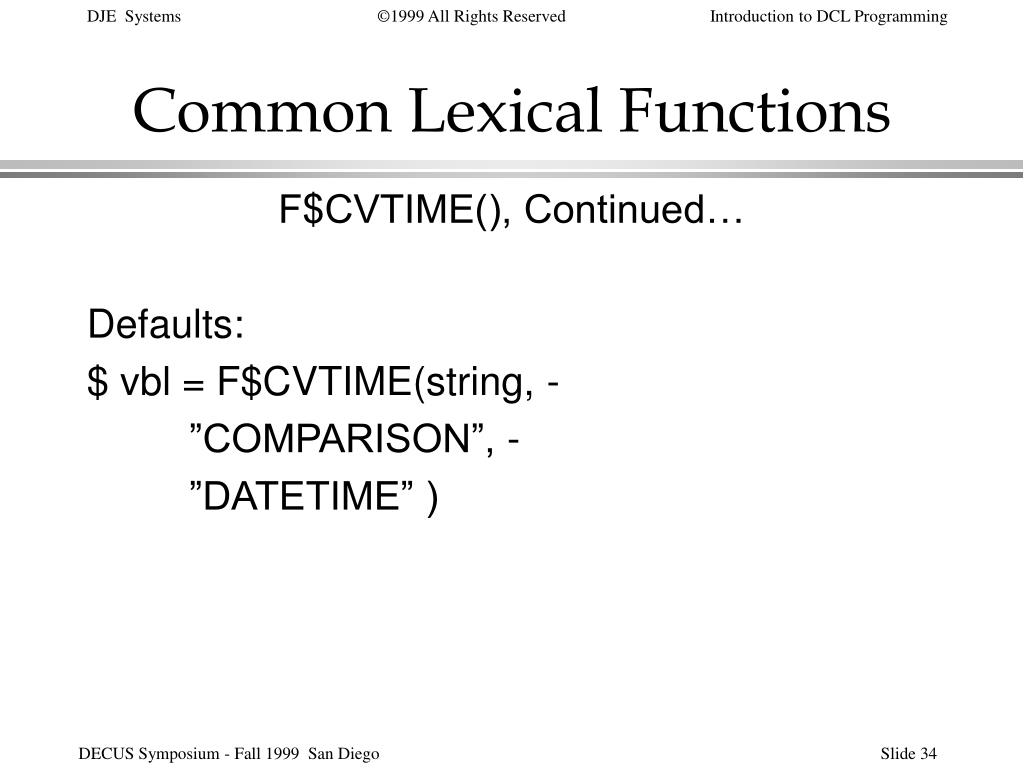 DJE Systems ©1999 All Rights Reserved Introduction to DCL Programming

Common Lexical Functions

F$CVTIME(), Continued…

Defaults:
$ vbl = F$CVTIME(string, -
”COMPARISON”, -
”DATETIME” )

DECUS Symposium - Fall 1999 San Diego Slide 34